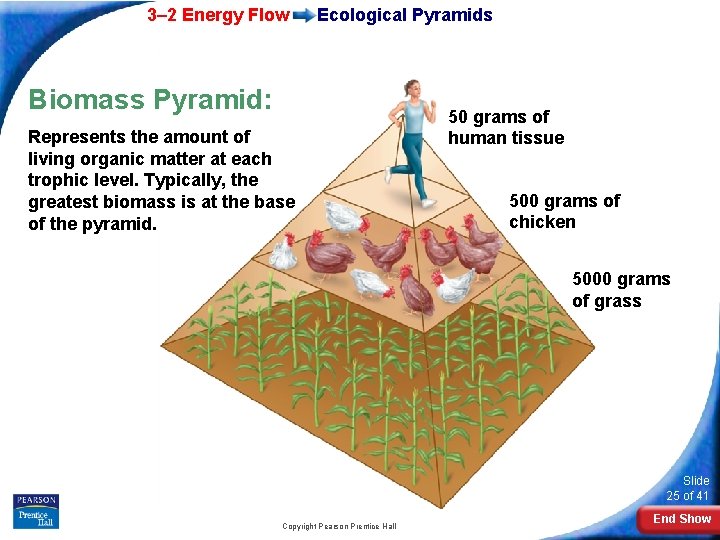 3–2 Energy Flow Ecological Pyramids

Biomass Pyramid:

Represents the amount of living organic matter at each trophic level. Typically, the greatest biomass is at the base of the pyramid.

50 grams of human tissue

500 grams of chicken

5000 grams of grass

PEARSON Prentice Hall

Copyright Pearson Prentice Hall

Slide 25 of 41

End Show